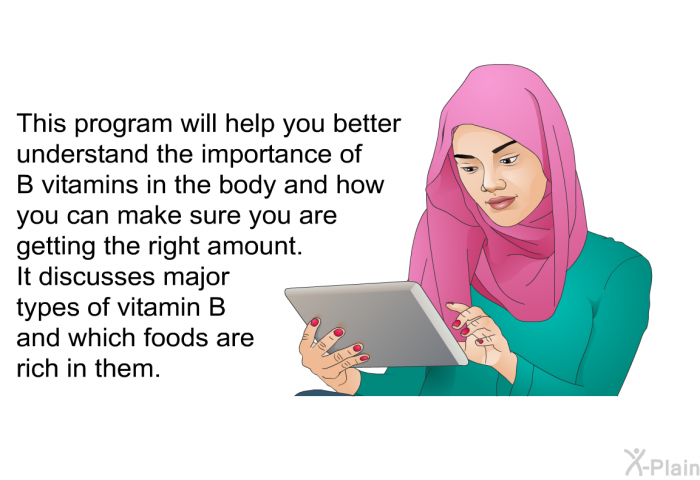 This program will help you better understand the importance of B vitamins in the body and how you can make sure you are getting the right amount. It discusses major types of vitamin B and which foods are rich in them.

X-Plain